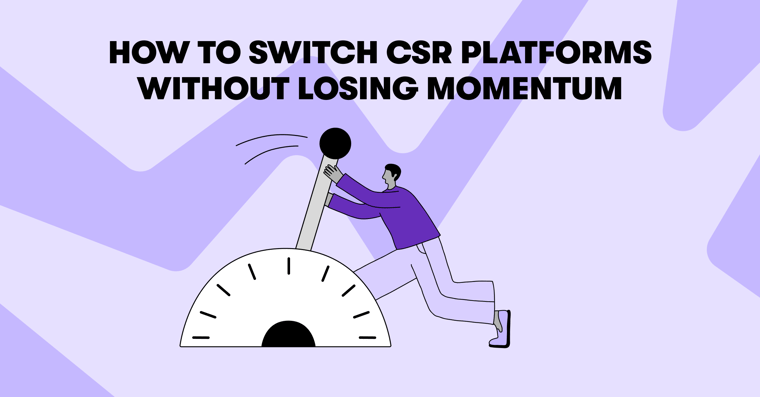 HOW TO SWITCH CSR PLATFORMS WITHOUT LOSING MOMENTUM